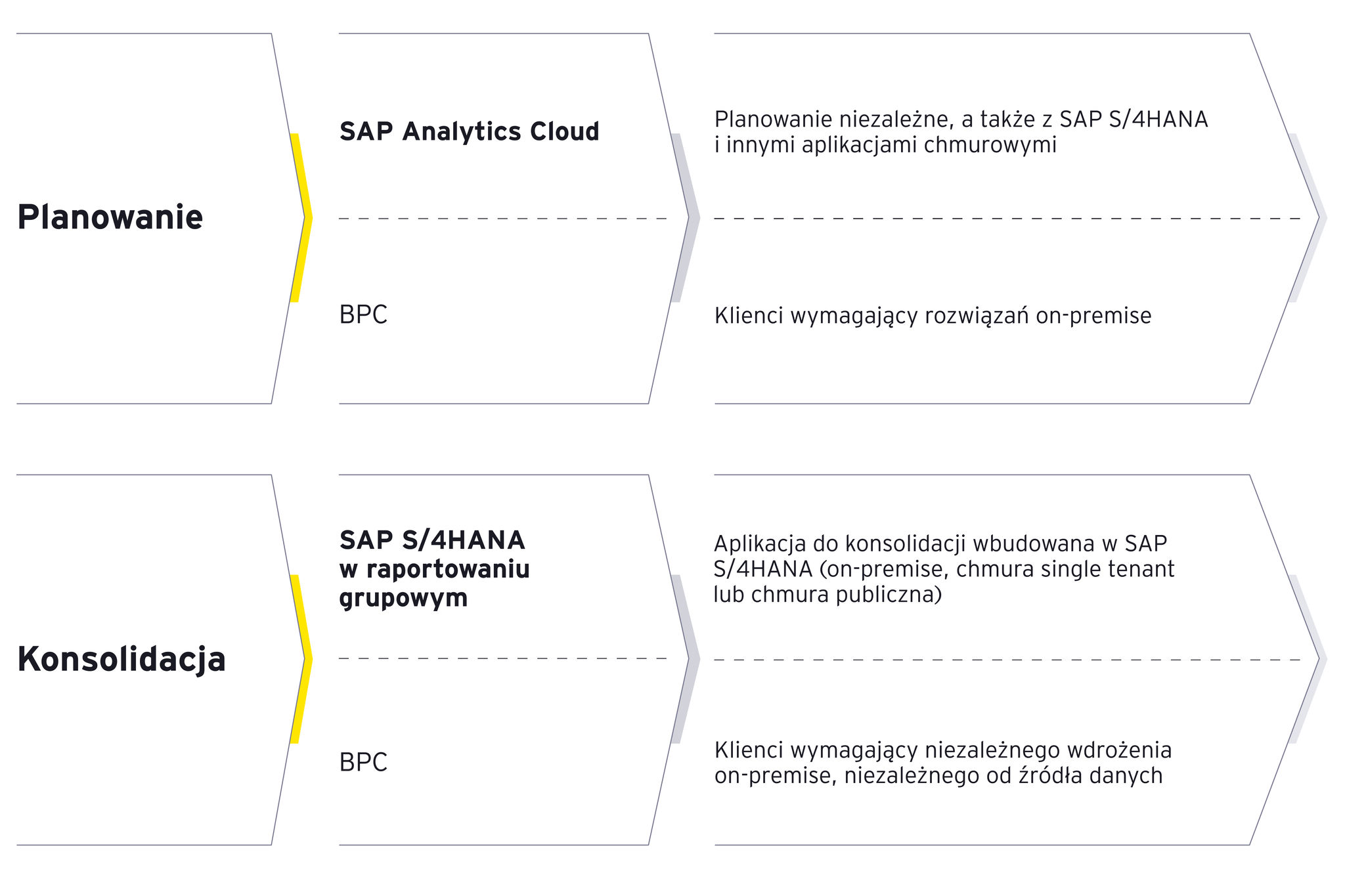 Planowanie

SAP Analytics Cloud

Planowanie niezależne, a także z SAP S/4HANA i innymi aplikacjami chmurowymi

BPC

Klienci wymagający rozwiązań on-premise

Konsolidacja

SAP S/4HANA w raportowaniu grupowym

Aplikacja do konsolidacji wbudowana w SAP S/4HANA (on-premise, chmura single tenant lub chmura publiczna)

BPC

Klienci wymagający niezależnego wdrożenia on-premise, niezależnego od źródła danych